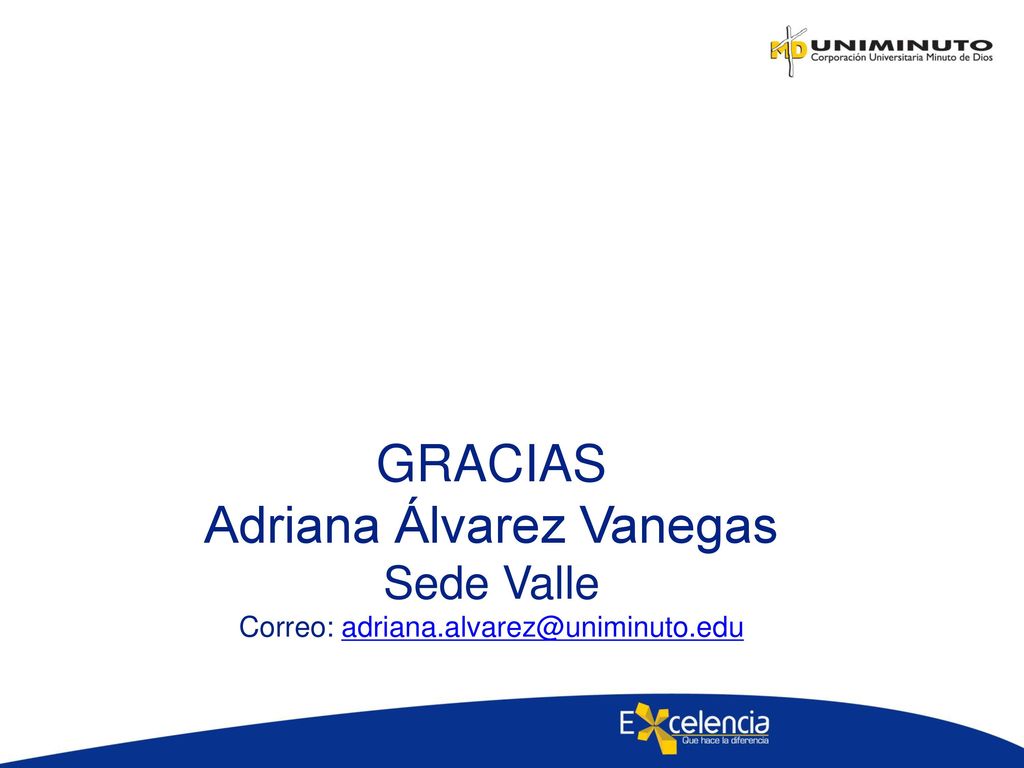 MD UNIMINUTO
Corporación Universitaria Minuto de Dios

GRACIAS
Adriana Álvarez Vanegas
Sede Valle
Correo: adriana.alvarez@uniminuto.edu

Excelencia
Que hace la diferencia